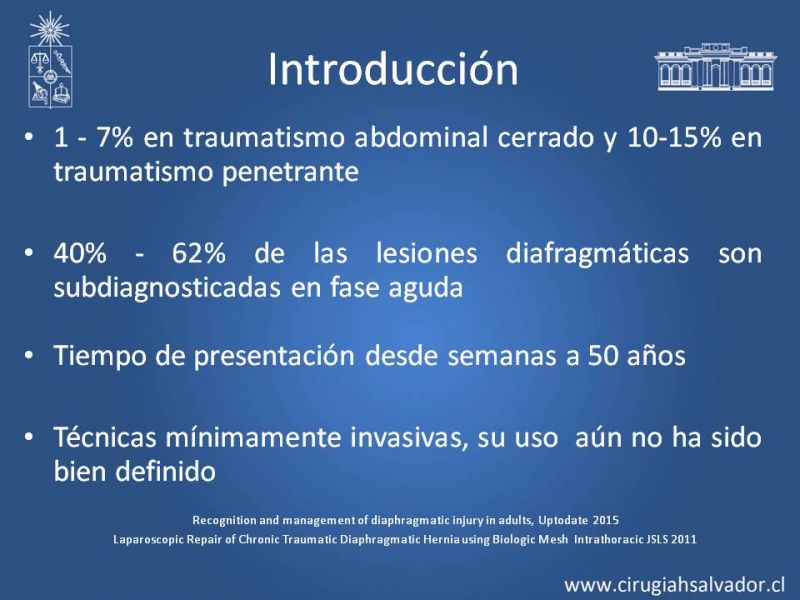 Introducción

• 1 - 7% en traumatismo abdominal cerrado y 10-15% en traumatismo penetrante

• 40% - 62% de las lesiones diafragmáticas son subdiagnosticadas en fase aguda

• Tiempo de presentación desde semanas a 50 años

• Técnicas mínimamente invasivas, su uso aún no ha sido bien definido

Recognition and management of diaphragmatic injury in adults, Uptodate 2015
Laparoscopic Repair of Chronic Traumatic Diaphragmatic Hernia using Biologic Mesh Intrathoracic JSLS 2011

www.cirugiahsalvador.cl